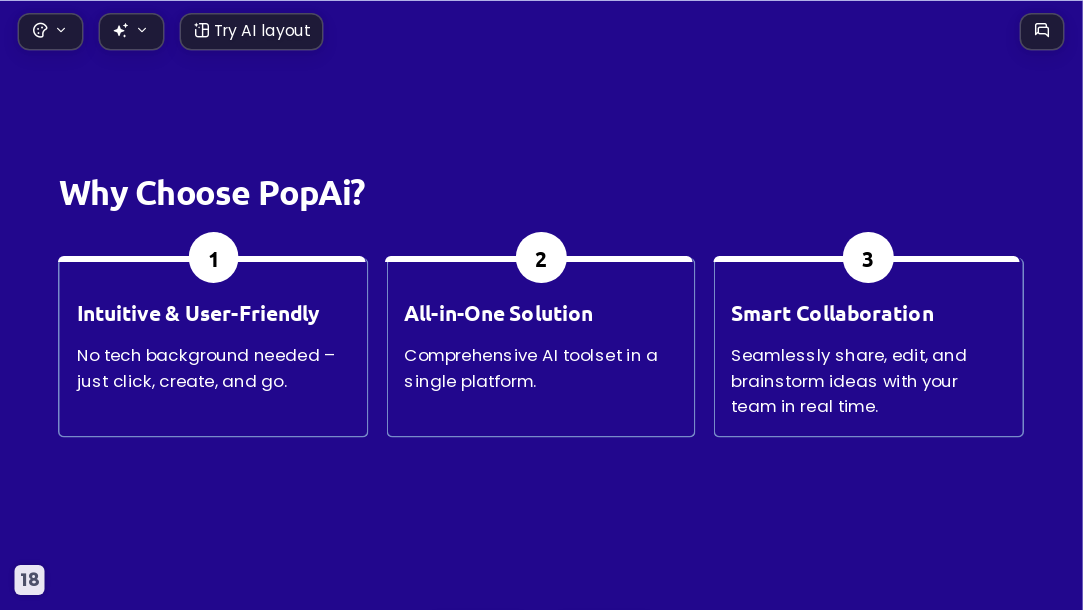 Try AI layout

Why Choose PopAi?

1

Intuitive & User-Friendly

No tech background needed – just click, create, and go.

2

All-in-One Solution

Comprehensive AI toolset in a single platform.

3

Smart Collaboration

Seamlessly share, edit, and brainstorm ideas with your team in real time.

18